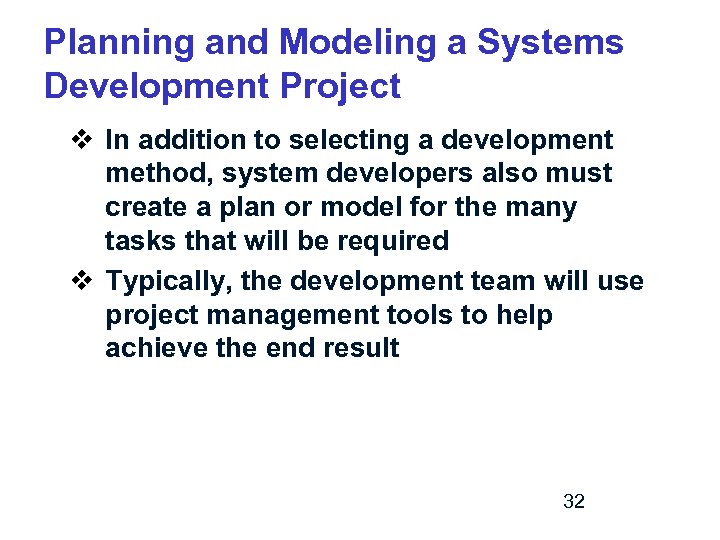 Planning and Modeling a Systems Development Project

❖ In addition to selecting a development method, system developers also must create a plan or model for the many tasks that will be required

❖ Typically, the development team will use project management tools to help achieve the end result

32